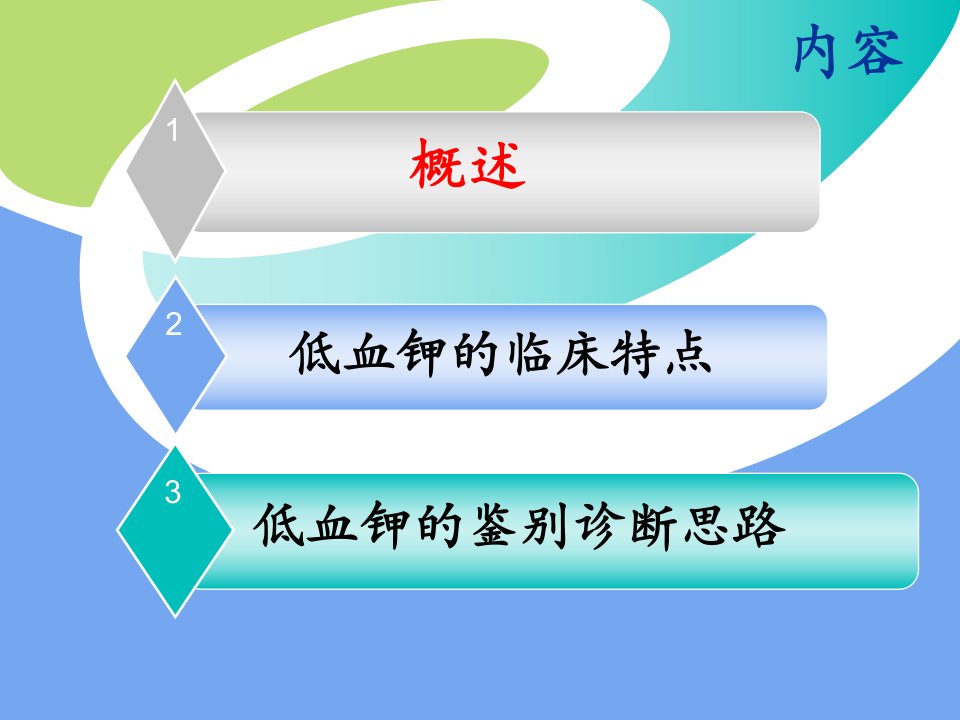 内容

1
概述

2
低血钾的临床特点

3
低血钾的鉴别诊断思路